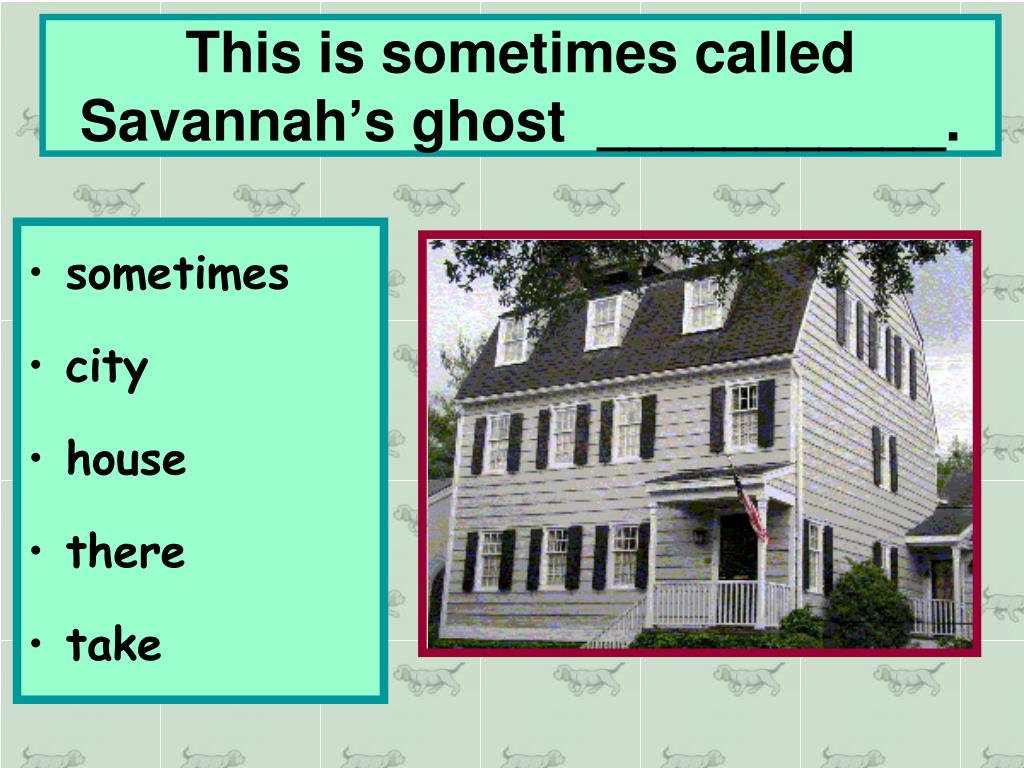 This is sometimes called Savannah’s ghost __________.

• sometimes
• city
• house
• there
• take